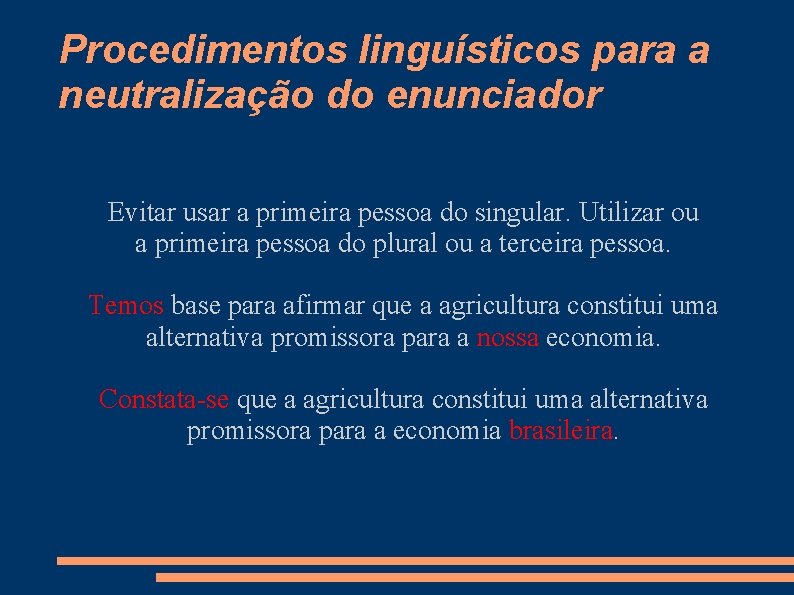 Procedimentos linguísticos para a neutralização do enunciador

Evitar usar a primeira pessoa do singular. Utilizar ou a primeira pessoa do plural ou a terceira pessoa.

Temos base para afirmar que a agricultura constitui uma alternativa promissora para a nossa economia.

Constata-se que a agricultura constitui uma alternativa promissora para a economia brasileira.